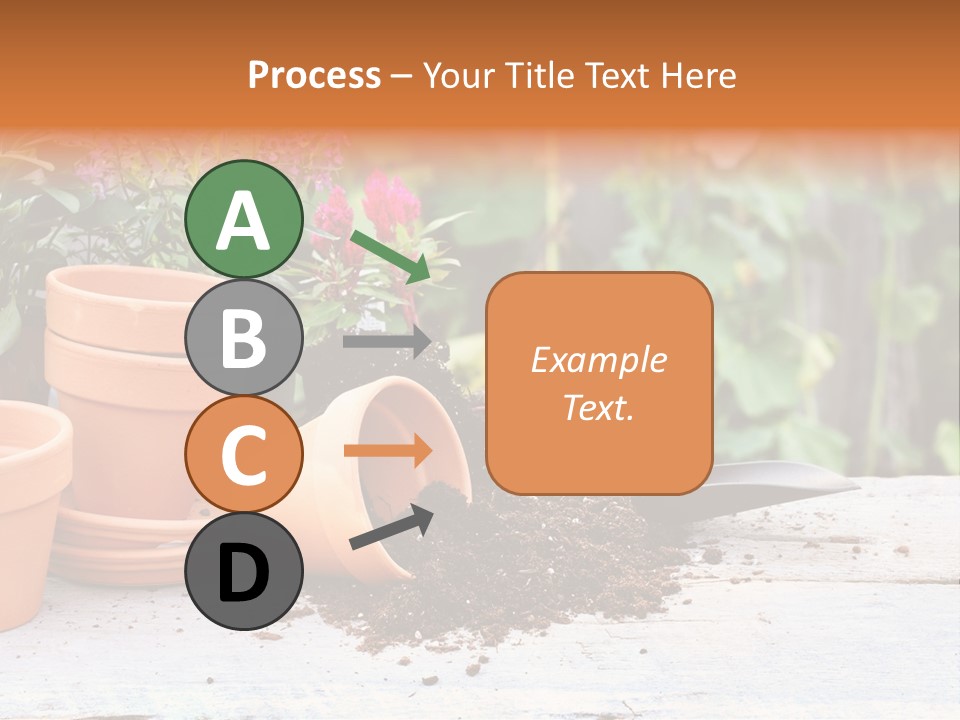 Process – Your Title Text Here

A

B

C

D

Example Text.